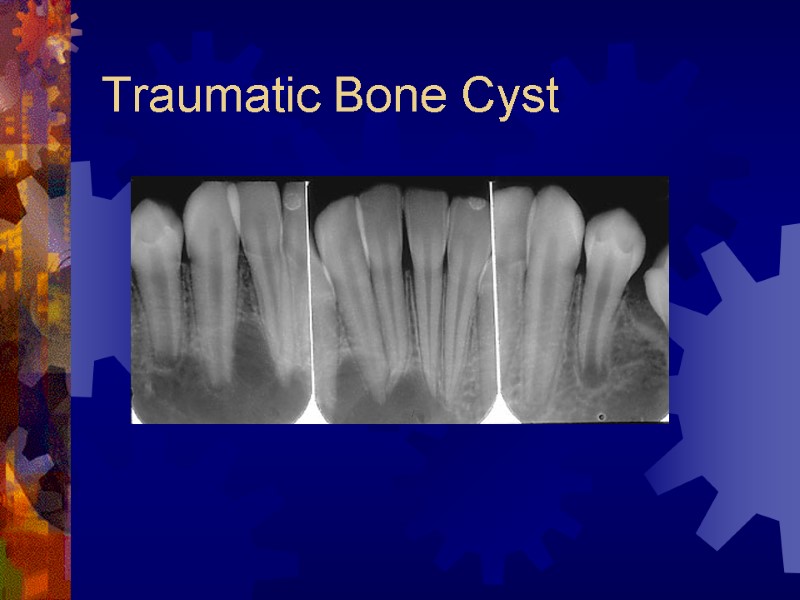 Traumatic Bone Cyst